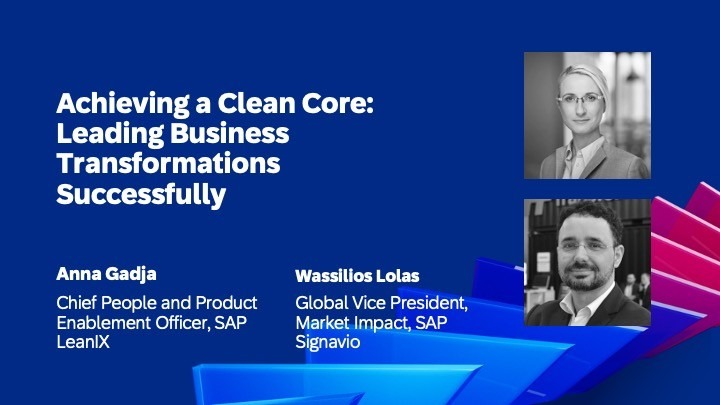 Achieving a Clean Core: Leading Business Transformations Successfully

Anna Gadja

Chief People and Product Enablement Officer, SAP LeanIX

Wassilios Lolas

Global Vice President, Market Impact, SAP Signavio